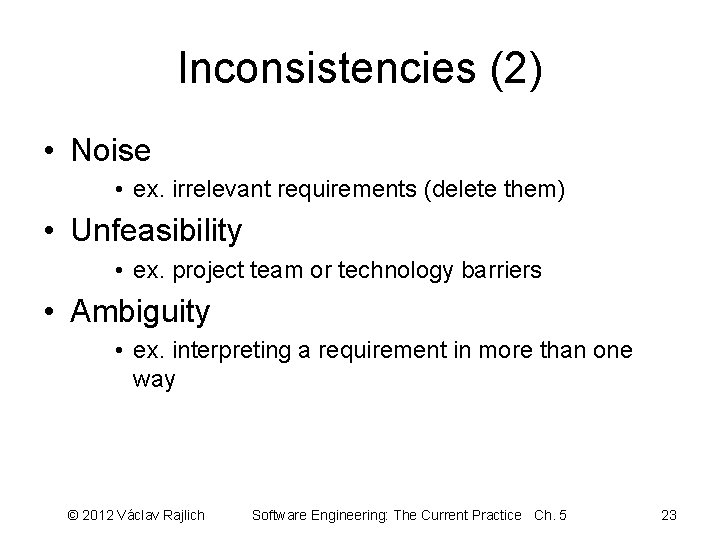 Inconsistencies (2)

• Noise
  • ex. irrelevant requirements (delete them)
• Unfeasibility
  • ex. project team or technology barriers
• Ambiguity
  • ex. interpreting a requirement in more than one way

© 2012 Václav Rajlich   Software Engineering: The Current Practice   Ch. 5   23